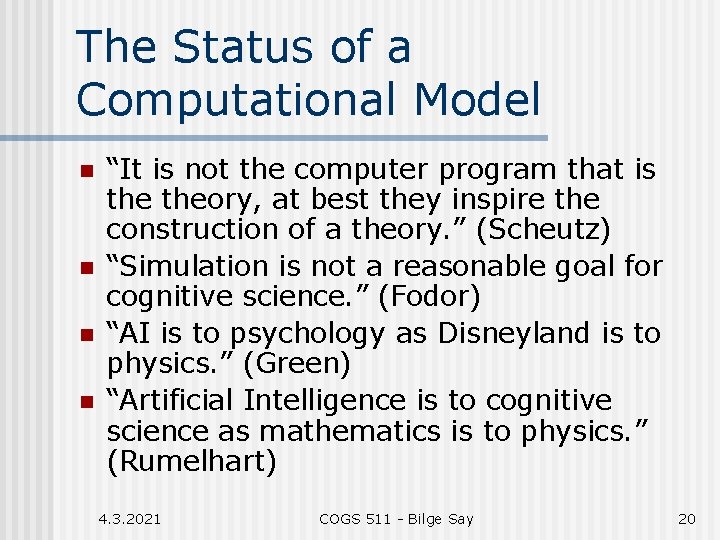 The Status of a Computational Model

- “It is not the computer program that is the theory, at best they inspire the construction of a theory.” (Scheutz)
- “Simulation is not a reasonable goal for cognitive science.” (Fodor)
- “AI is to psychology as Disneyland is to physics.” (Green)
- “Artificial Intelligence is to cognitive science as mathematics is to physics.” (Rumelhart)

4.3.2021

COGS 511 - Bilge Say

20